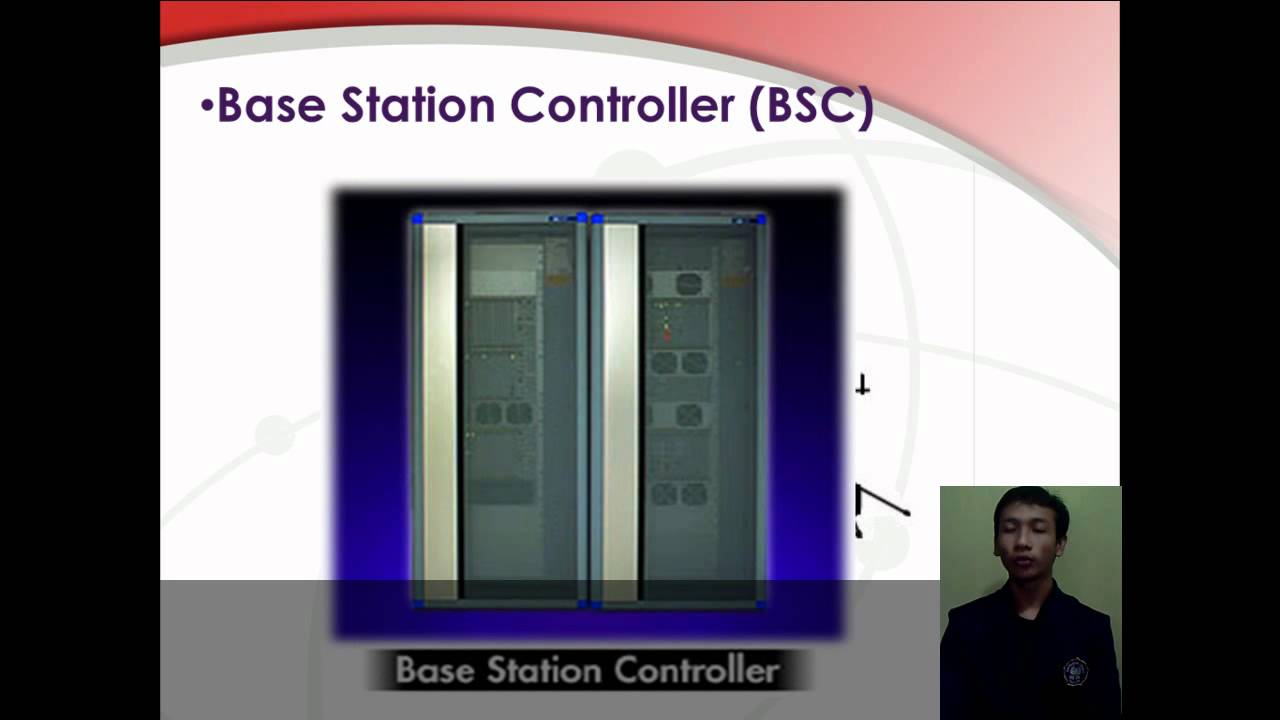 •Base Station Controller (BSC)

Base Station Controller